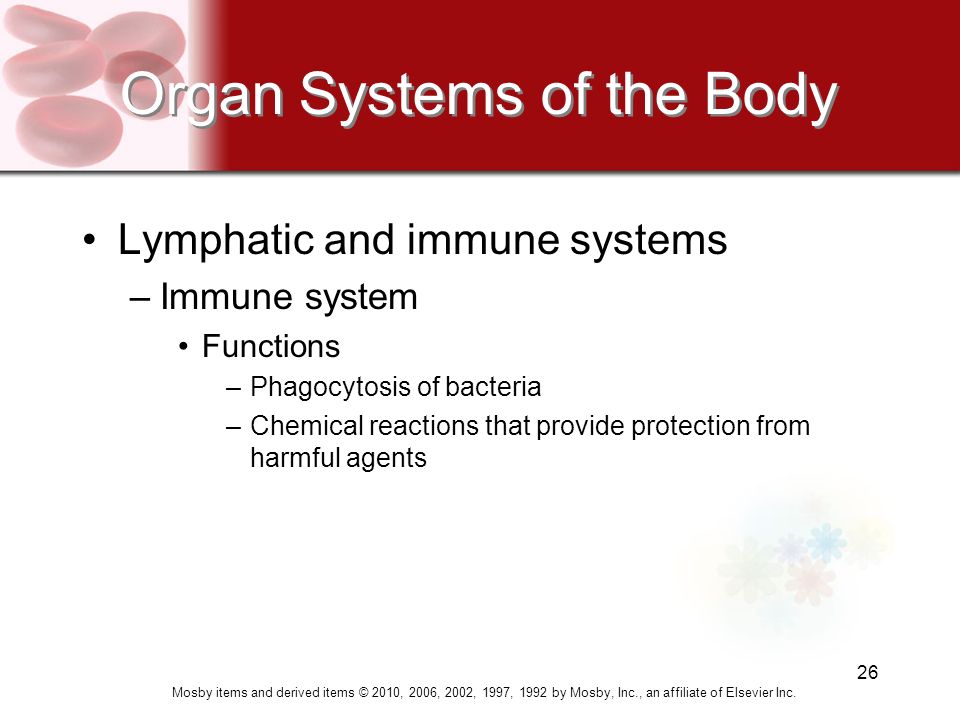 Organ Systems of the Body

• Lymphatic and immune systems
– Immune system
• Functions
– Phagocytosis of bacteria
– Chemical reactions that provide protection from harmful agents

26

Mosby items and derived items © 2010, 2006, 2002, 1997, 1992 by Mosby, Inc., an affiliate of Elsevier Inc.